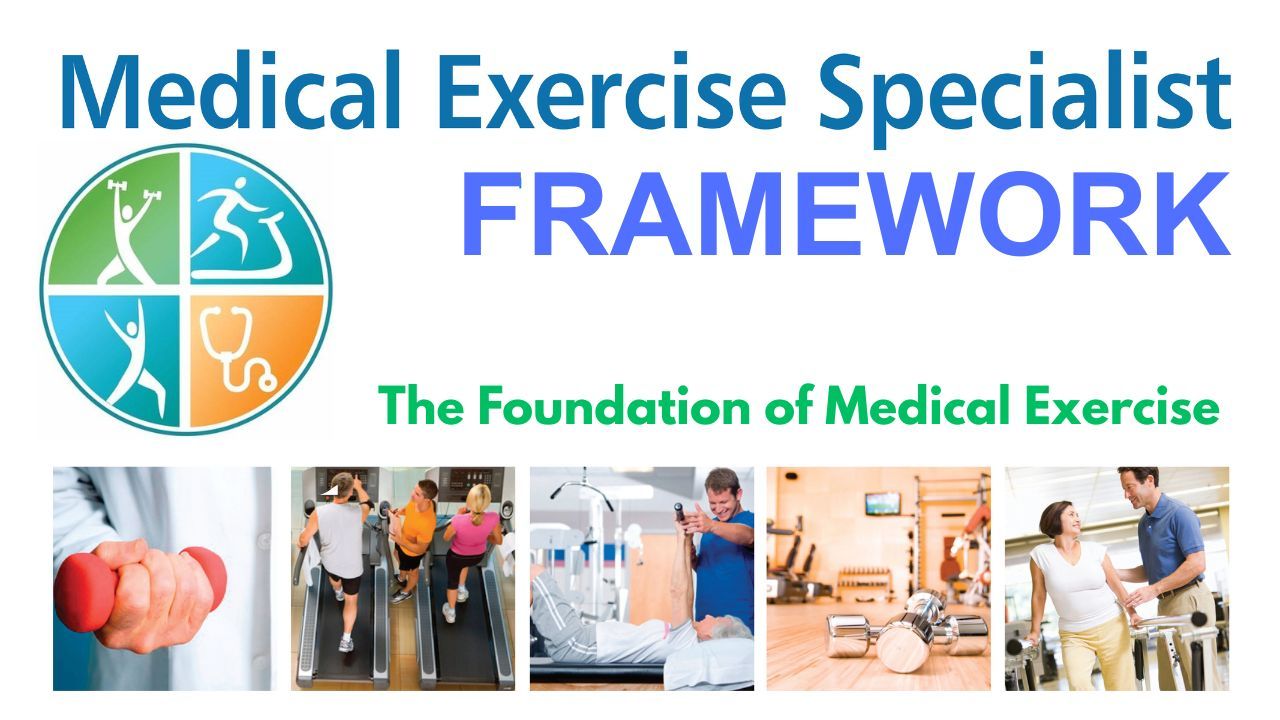 Medical Exercise Specialist
FRAMEWORK

The Foundation of Medical Exercise